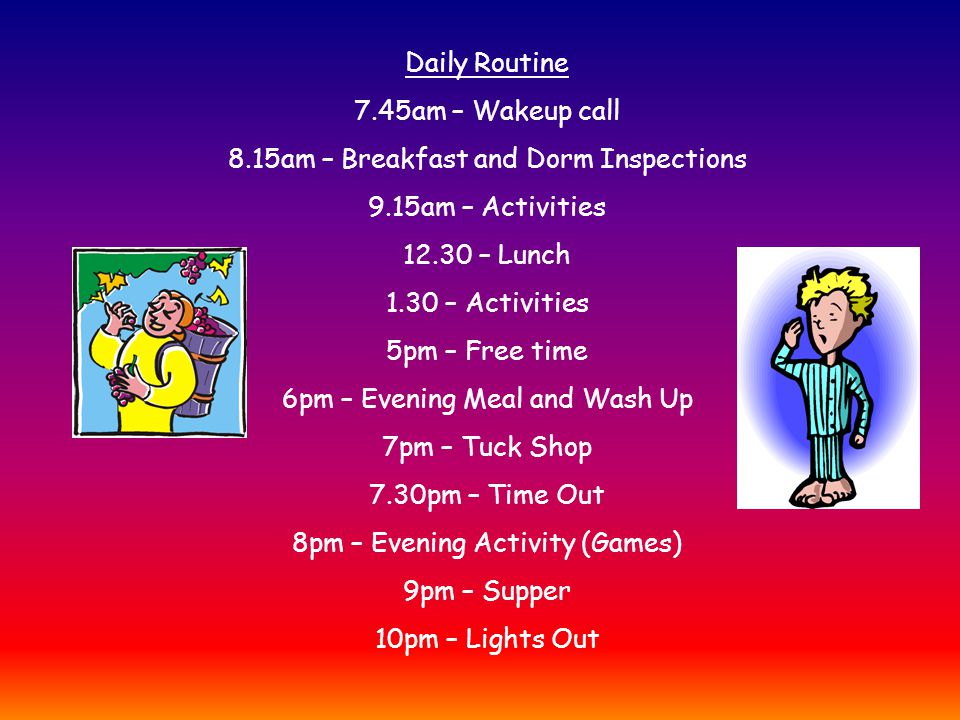 Daily Routine

7.45am – Wakeup call

8.15am – Breakfast and Dorm Inspections

9.15am – Activities

12.30 – Lunch

1.30 – Activities

5pm – Free time

6pm – Evening Meal and Wash Up

7pm – Tuck Shop

7.30pm – Time Out

8pm – Evening Activity (Games)

9pm – Supper

10pm – Lights Out